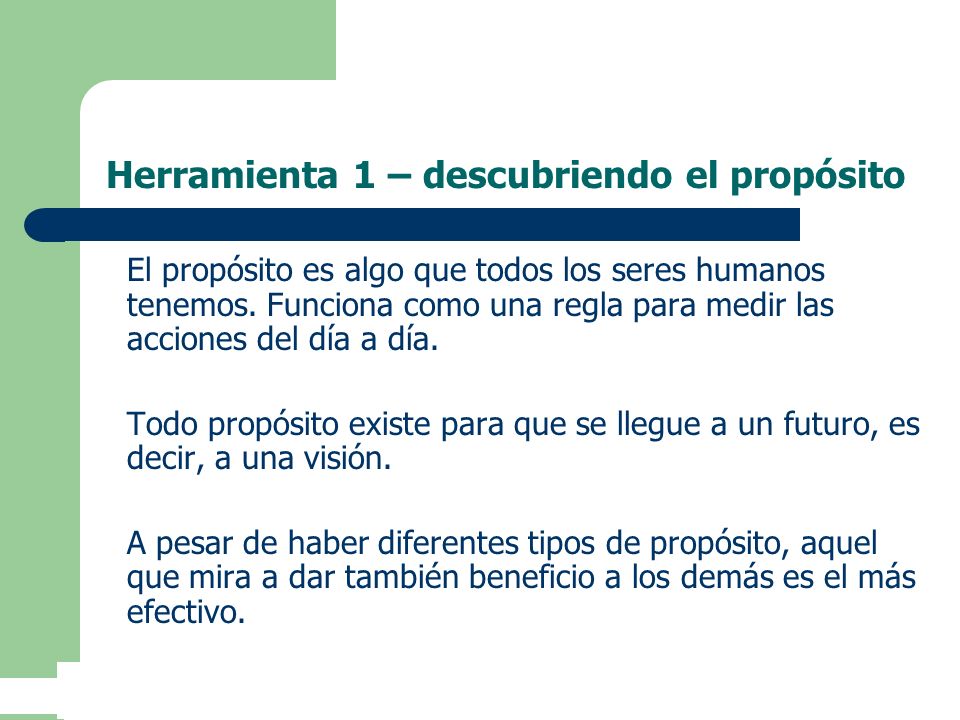 Herramienta 1 – descubriendo el propósito

El propósito es algo que todos los seres humanos tenemos. Funciona como una regla para medir las acciones del día a día.

Todo propósito existe para que se llegue a un futuro, es decir, a una visión.

A pesar de haber diferentes tipos de propósito, aquel que mira a dar también beneficio a los demás es el más efectivo.